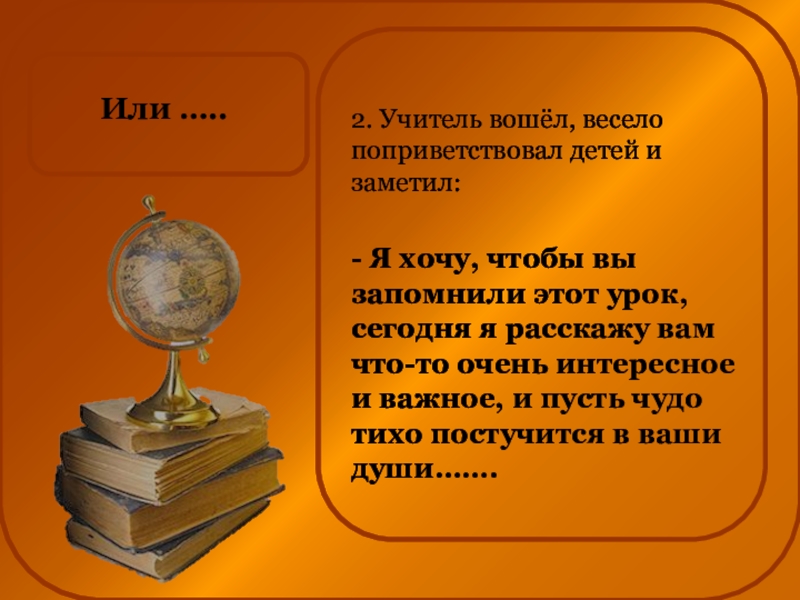 Или .....

2. Учитель вошёл, весело поприветствовал детей и заметил:

- Я хочу, чтобы вы запомнили этот урок, сегодня я расскажу вам что-то очень интересное и важное, и пусть чудо тихо постучится в ваши души.......